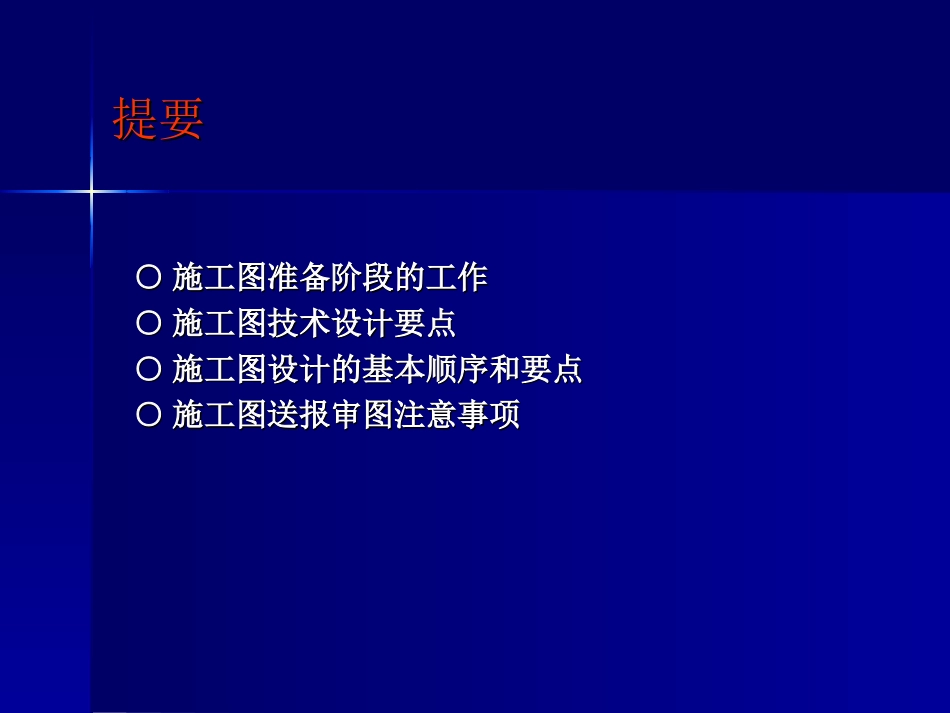 提要

○ 施工图准备阶段的工作
○ 施工图技术设计要点
○ 施工图设计的基本顺序和要点
○ 施工图送报审图注意事项